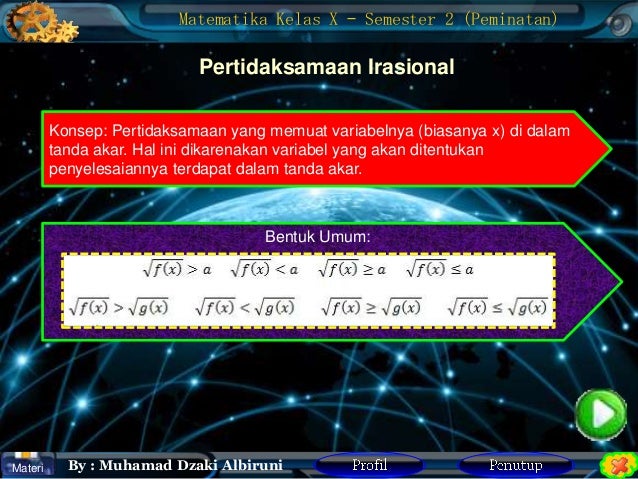 Matematika Kelas X - Semester 2 (Peminatan)

Pertidaksamaan Irasional

Konsep: Pertidaksamaan yang memuat variabelnya (biasanya x) di dalam tanda akar. Hal ini dikarenakan variabel yang akan ditentukan penyelesaiannya terdapat dalam tanda akar.

Bentuk Umum:

$\sqrt{f(x)} > a$ $\sqrt{f(x)} < a$ $\sqrt{f(x)} \geq a$ $\sqrt{f(x)} \leq a$

$\sqrt{f(x)} > \sqrt{g(x)}$ $\sqrt{f(x)} < \sqrt{g(x)}$ $\sqrt{f(x)} \geq \sqrt{g(x)}$ $\sqrt{f(x)} \leq \sqrt{g(x)}$

Materi By : Muhamad Dzaki Albiruni Profil Penutup